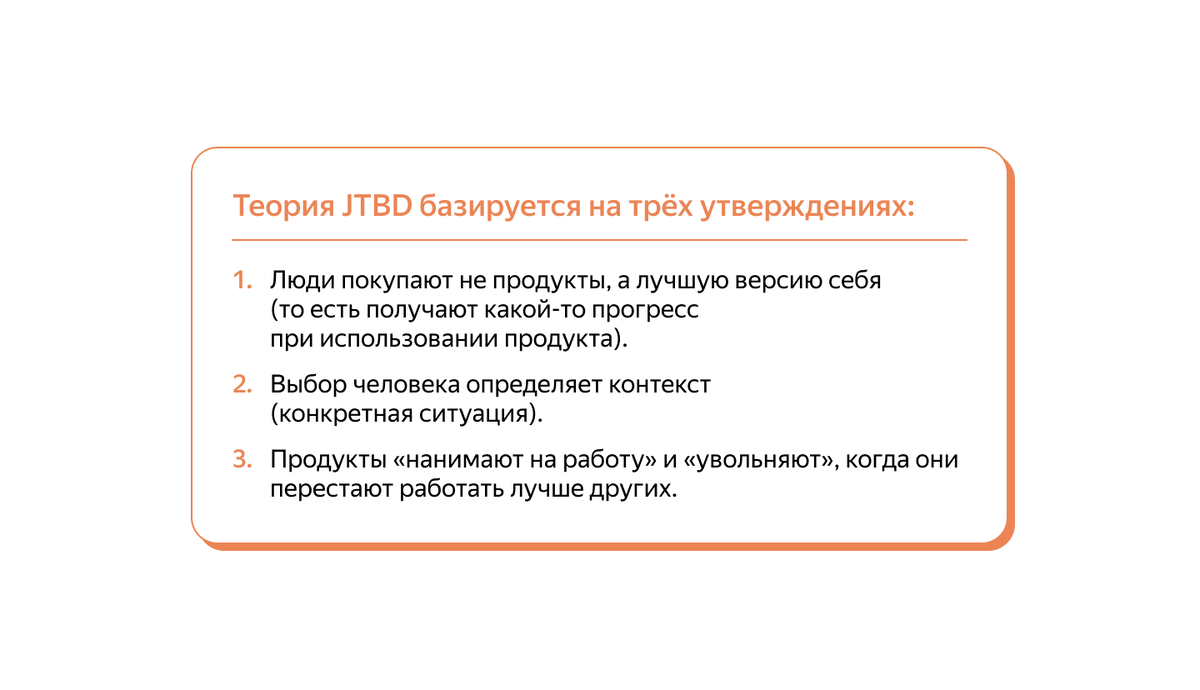 Теория JTBD базируется на трёх утверждениях:

1. Люди покупают не продукты, а лучшую версию себя (то есть получают какой-то прогресс при использовании продукта).

2. Выбор человека определяет контекст (конкретная ситуация).

3. Продукты «нанимают на работу» и «увольняют», когда они перестают работать лучше других.